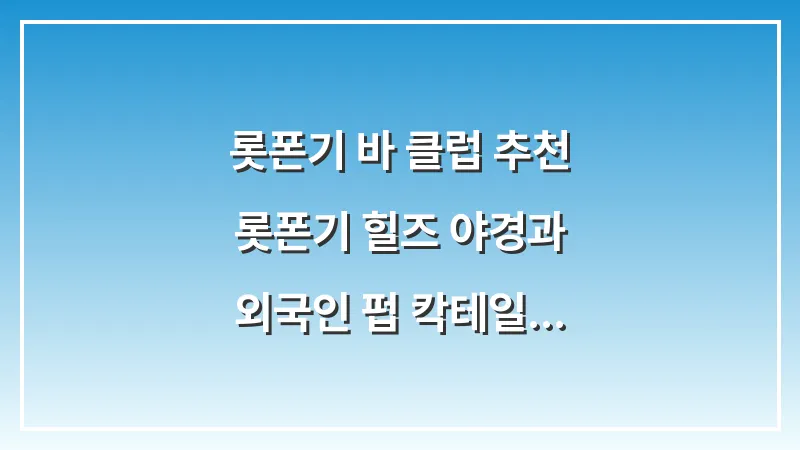 롯폰기 바 클럽 추천
롯폰기 힐즈 야경과
외국인 펍 칵테일...